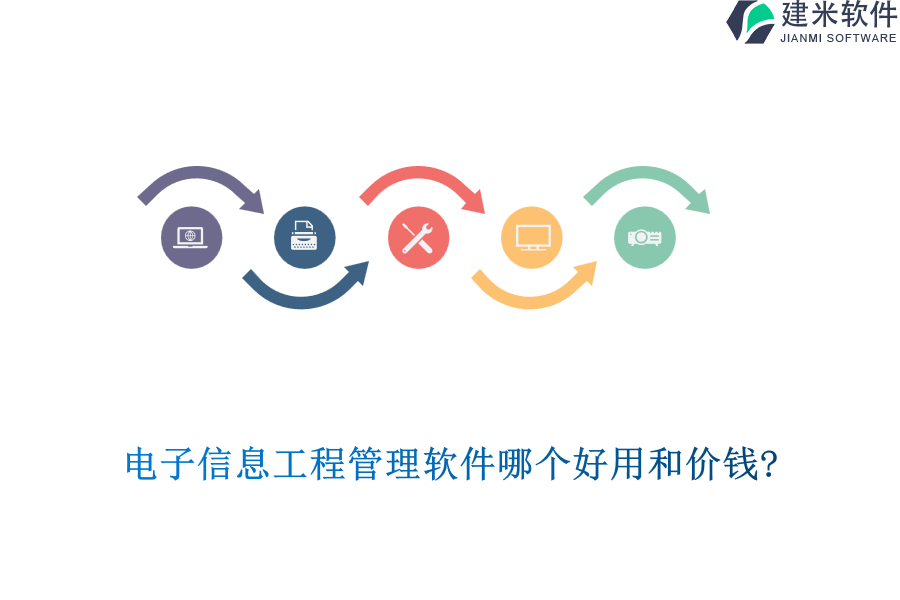 建米软件
JIANMI SOFTWARE

电子信息工程管理软件哪个好用和价钱?